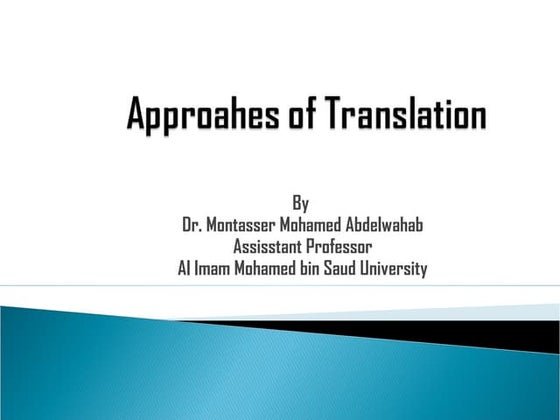 Approahes of Translation

By
Dr. Montasser Mohamed Abdelwahab
Assisstant Professor
Al Imam Mohamed bin Saud University